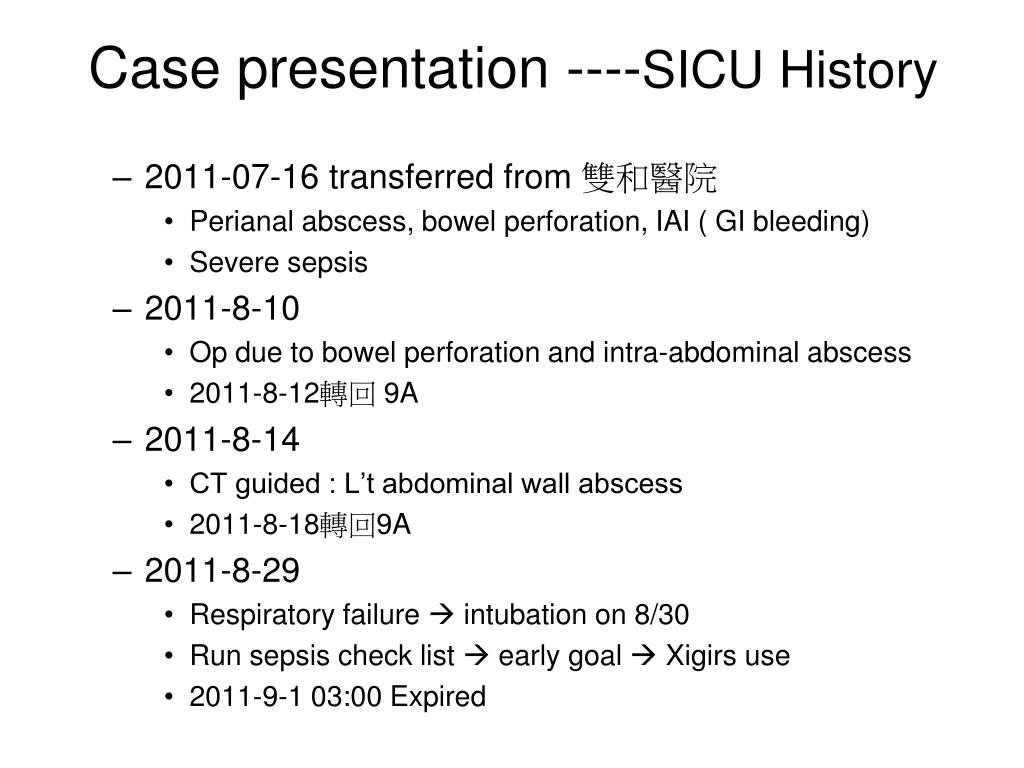 Case presentation ----SICU History

– 2011-07-16 transferred from 雙和醫院
• Perianal abscess, bowel perforation, IAI ( GI bleeding)
• Severe sepsis
– 2011-8-10
• Op due to bowel perforation and intra-abdominal abscess
• 2011-8-12轉回 9A
– 2011-8-14
• CT guided : L’t abdominal wall abscess
• 2011-8-18轉回9A
– 2011-8-29
• Respiratory failure → intubation on 8/30
• Run sepsis check list → early goal → Xigirs use
• 2011-9-1 03:00 Expired